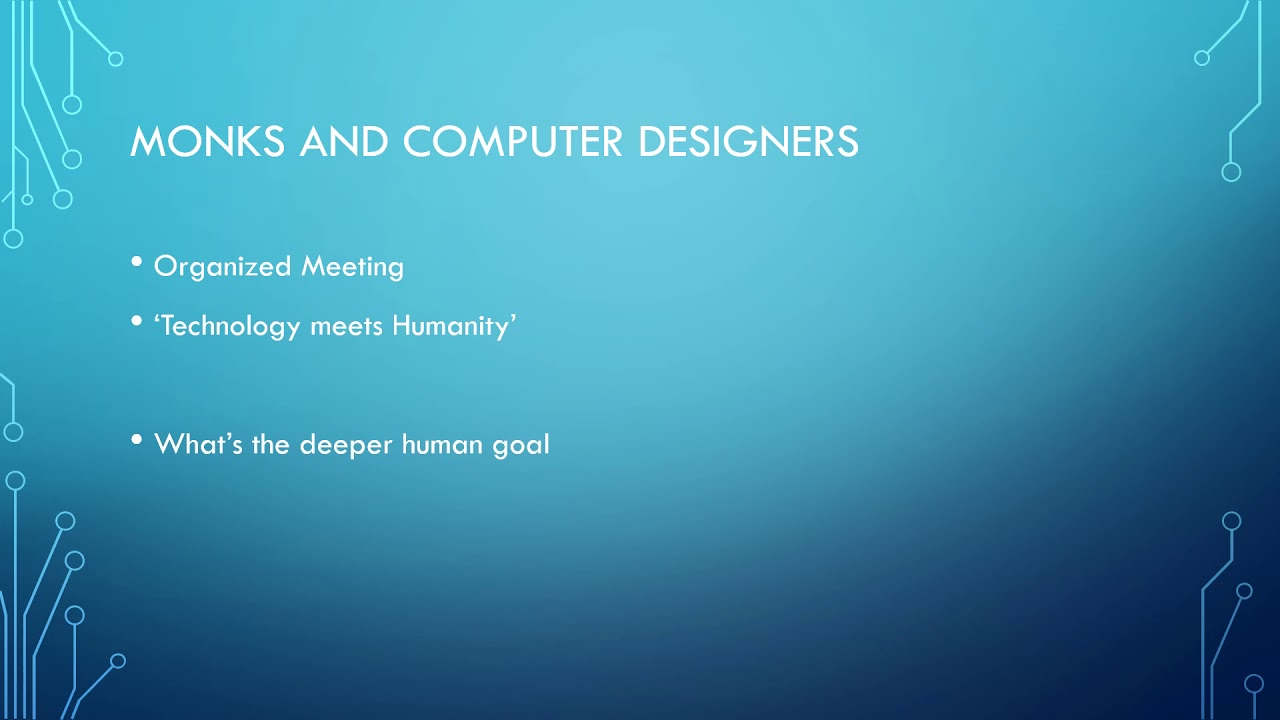 MONKS AND COMPUTER DESIGNERS

• Organized Meeting

• ‘Technology meets Humanity’

• What’s the deeper human goal